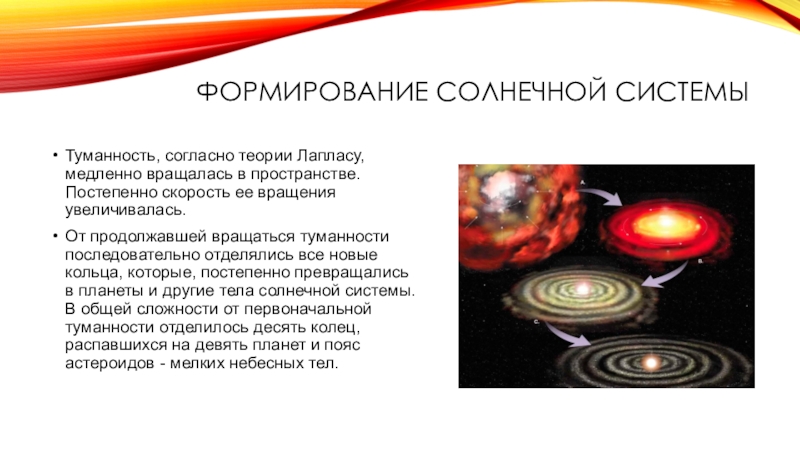 ФОРМИРОВАНИЕ СОЛНЕЧНОЙ СИСТЕМЫ

• Туманность, согласно теории Лапласу, медленно вращалась в пространстве. Постепенно скорость ее вращения увеличивалась.

• От продолжавшей вращаться туманности последовательно отделялись все новые кольца, которые, постепенно превращались в планеты и другие тела солнечной системы. В общей сложности от первоначальной туманности отделилось десять колец, распавшихся на девять планет и пояс астероидов - мелких небесных тел.

A.

B.

C.